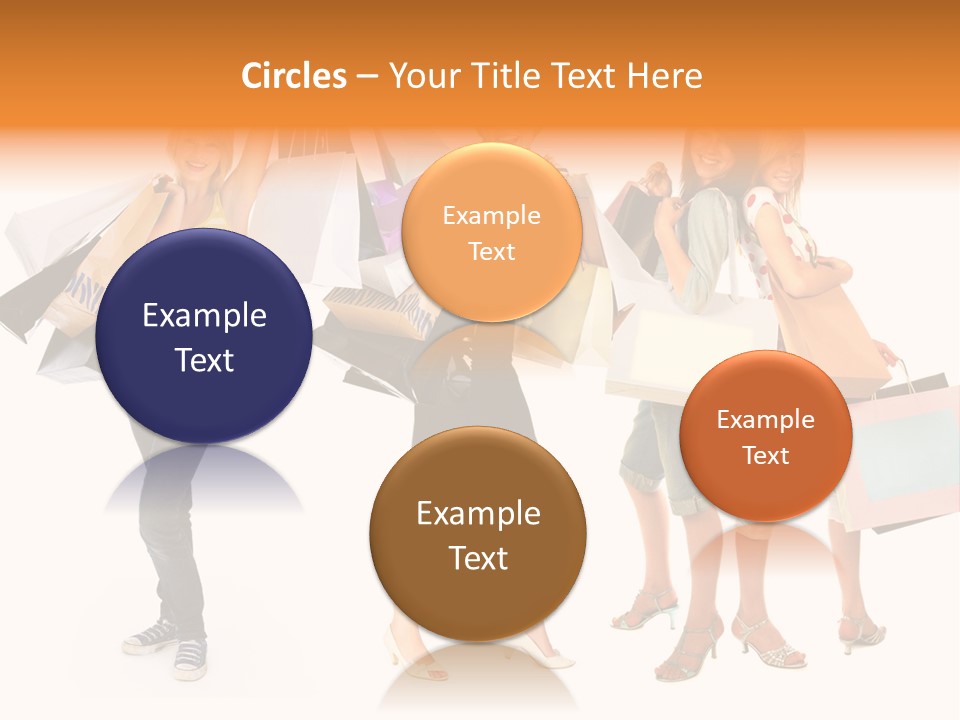 Circles – Your Title Text Here

Example Text

Example Text

Example Text

Example Text